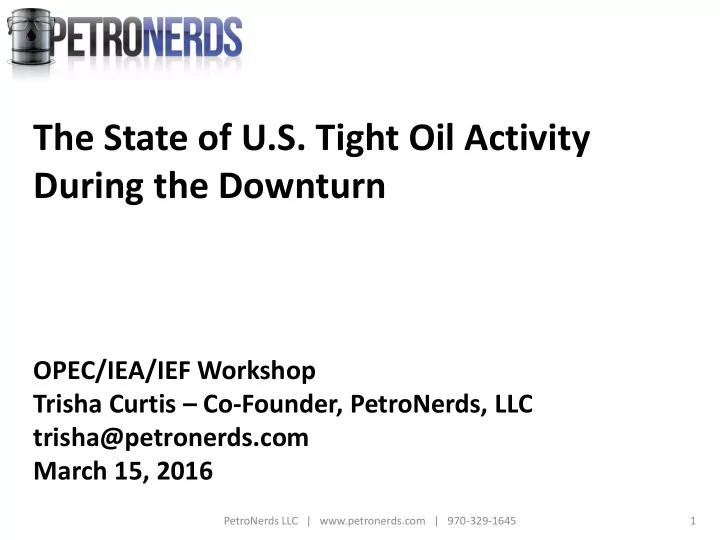 PETRONERDS

The State of U.S. Tight Oil Activity During the Downturn

OPEC/IEA/IEF Workshop
Trisha Curtis – Co-Founder, PetroNerds, LLC
trisha@petronerds.com
March 15, 2016

PetroNerds LLC | www.petronerds.com | 970-329-1645

1